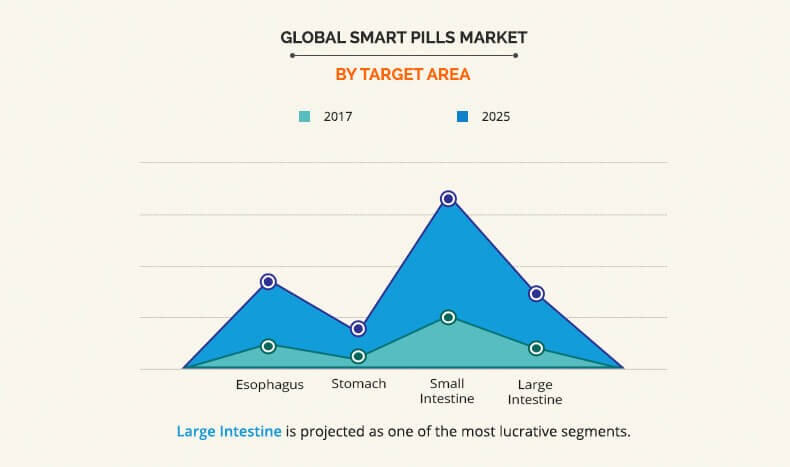 GLOBAL SMART PILLS MARKET

BY TARGET AREA

2017
2025

Esophagus
Stomach
Small Intestine
Large Intestine

Large Intestine is projected as one of the most lucrative segments.